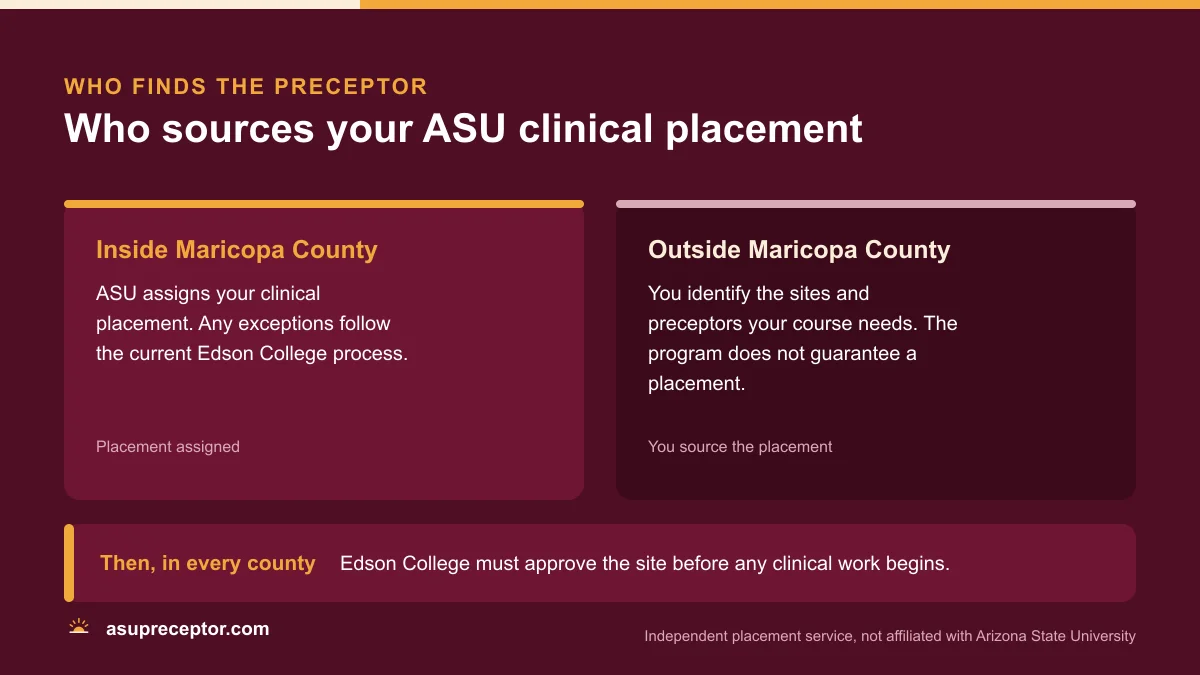 WHO FINDS THE PRECEPTOR

Who sources your ASU clinical placement

Inside Maricopa County

ASU assigns your clinical placement. Any exceptions follow the current Edson College process.

Placement assigned

Outside Maricopa County

You identify the sites and preceptors your course needs. The program does not guarantee a placement.

You source the placement

Then, in every county Edson College must approve the site before any clinical work begins.

asupreceptor.com

Independent placement service, not affiliated with Arizona State University